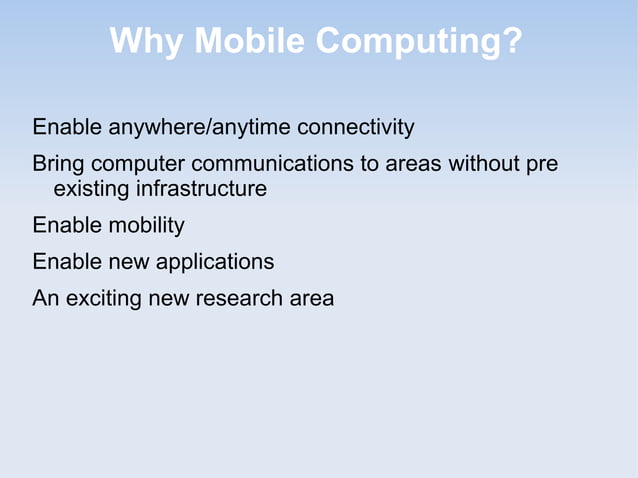 Why Mobile Computing?

Enable anywhere/anytime connectivity

Bring computer communications to areas without pre existing infrastructure

Enable mobility

Enable new applications

An exciting new research area